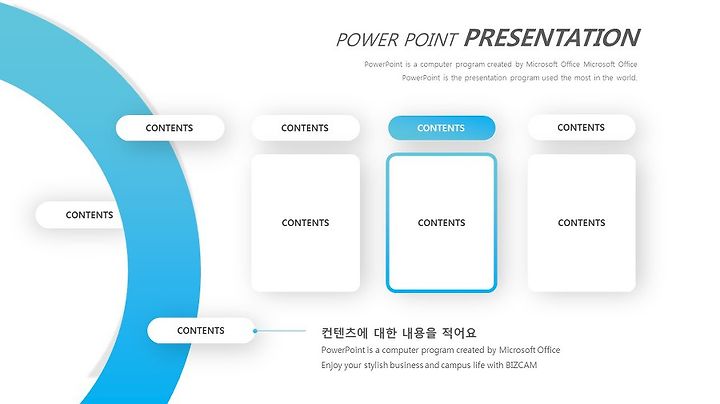 POWER POINT PRESENTATION

PowerPoint is a computer program created by Microsoft Office Microsoft Office PowerPoint is the presentation program used the most in the world.

CONTENTS

CONTENTS

CONTENTS

CONTENTS

CONTENTS

CONTENTS

CONTENTS

CONTENTS

CONTENTS

컨텐츠에 대한 내용을 적어요

PowerPoint is a computer program created by Microsoft Office
Enjoy your stylish business and campus life with BIZCAM